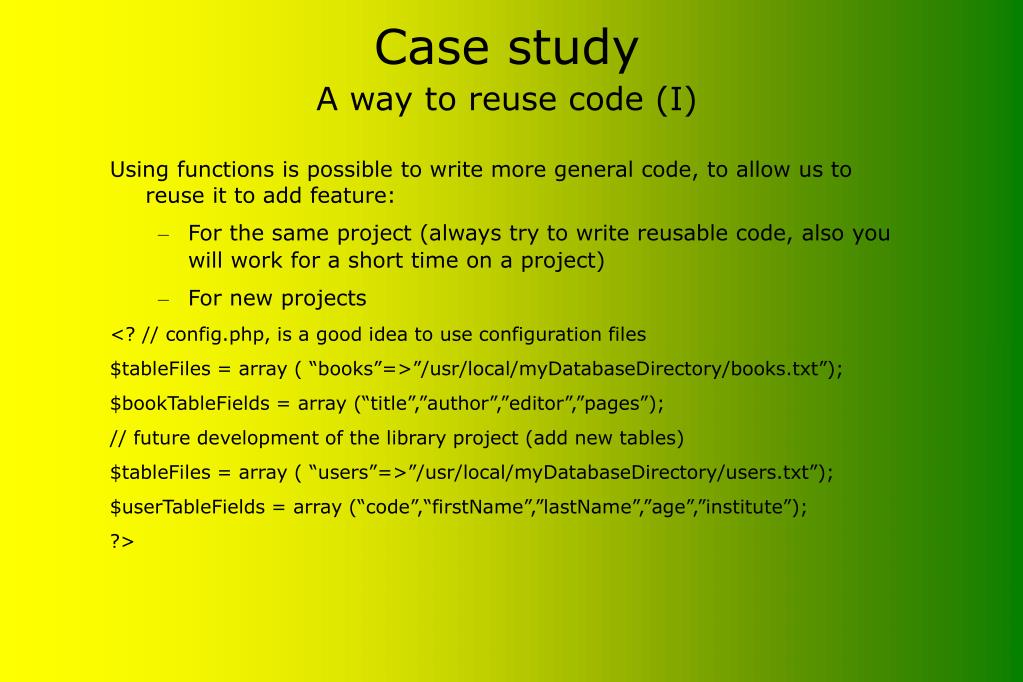 Case study
A way to reuse code (I)

Using functions is possible to write more general code, to allow us to reuse it to add feature:

– For the same project (always try to write reusable code, also you will work for a short time on a project)

– For new projects

<? // config.php, is a good idea to use configuration files

$tableFiles = array ( “books”=>”/usr/local/myDatabaseDirectory/books.txt”);

$bookTableFields = array (“title”,”author”,”editor”,”pages”);

// future development of the library project (add new tables)

$tableFiles = array ( “users”=>”/usr/local/myDatabaseDirectory/users.txt”);

$userTableFields = array (“code”,“firstName”,”lastName”,”age”,”institute”);

?>